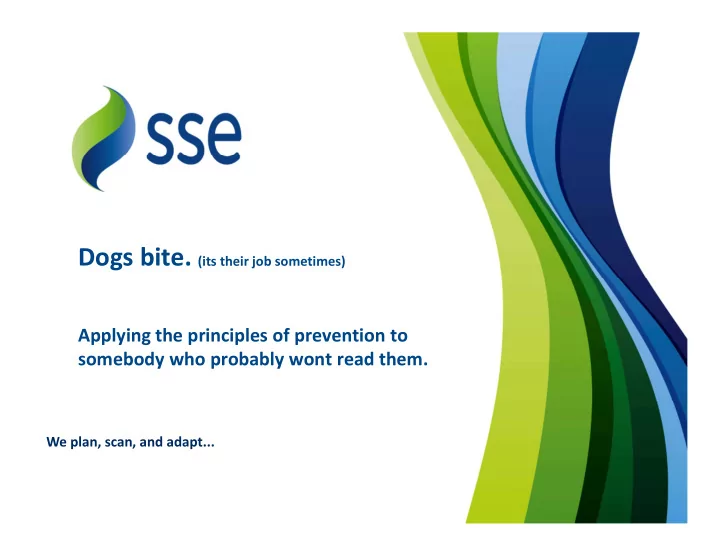 sse

Dogs bite. (its their job sometimes)

Applying the principles of prevention to somebody who probably wont read them.

We plan, scan, and adapt...